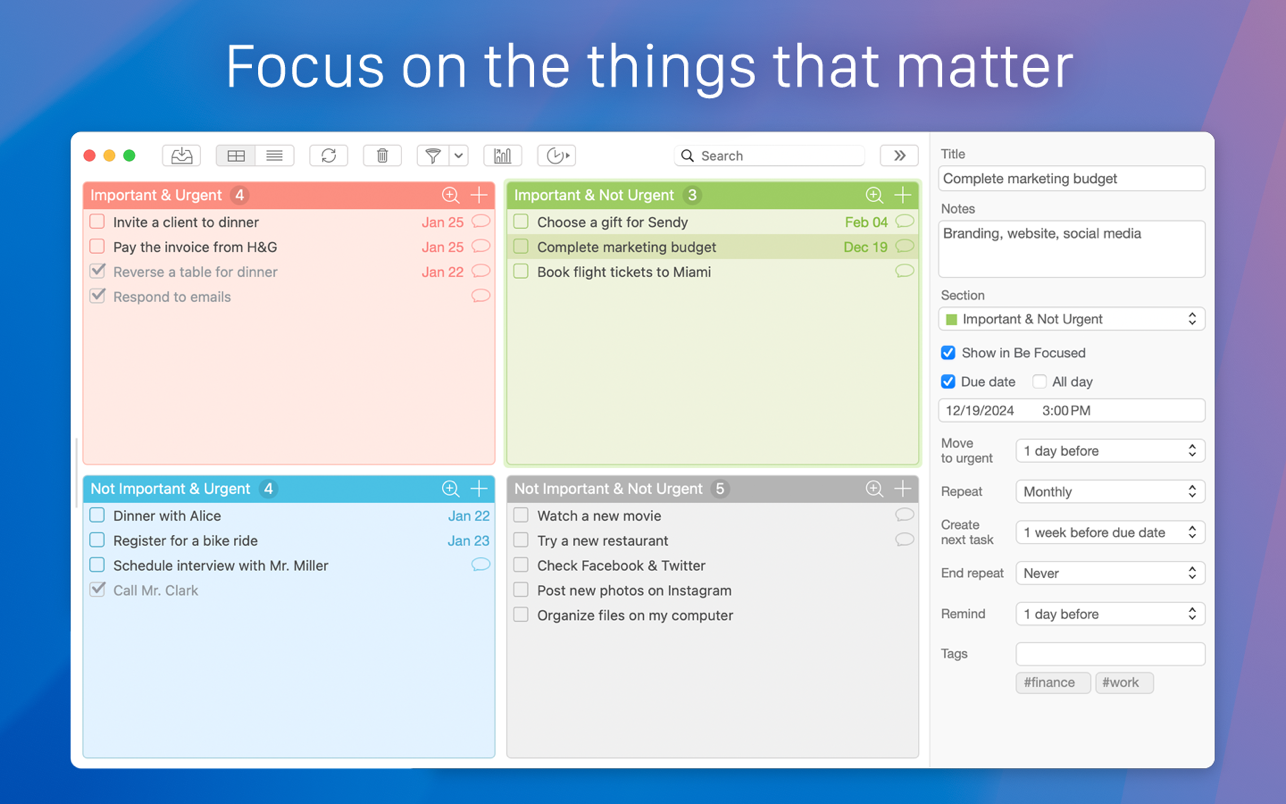 Focus on the things that matter

Search

Important & Urgent 4
Invite a client to dinner Jan 25
Pay the invoice from H&G Jan 25
Reverse a table for dinner Jan 22
Respond to emails

Important & Not Urgent 3
Choose a gift for Sendy Feb 04
Complete marketing budget Dec 19
Book flight tickets to Miami

Not Important & Urgent 4
Dinner with Alice Jan 22
Register for a bike ride Jan 23
Schedule interview with Mr. Miller
Call Mr. Clark

Not Important & Not Urgent 5
Watch a new movie
Try a new restaurant
Check Facebook & Twitter
Post new photos on Instagram
Organize files on my computer

Title
Complete marketing budget
Notes
Branding, website, social media
Section
Important & Not Urgent
Show in Be Focused
Due date
All day
12/19/2024 3:00 PM
Move to urgent
1 day before
Repeat
Monthly
Create next task
1 week before due date
End repeat
Never
Remind
1 day before
Tags
#finance
#work